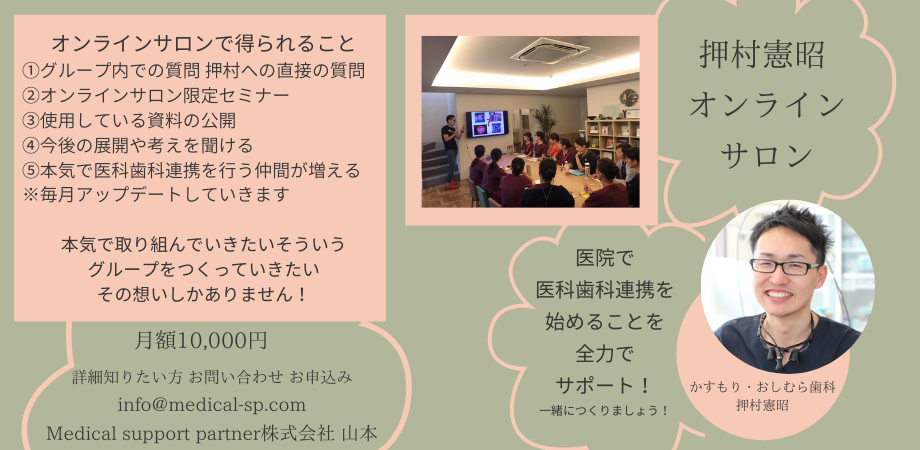 オンラインサロンで得られること
①グループ内での質問 押村への直接の質問
②オンラインサロン限定セミナー
③使用している資料の公開
④今後の展開や考えを聞ける
⑤本気で医科歯科連携を行う仲間が増える
※毎月アップデートしていきます

本気で取り組んでいきたいそういう
グループをつくっていきたい
その想いしかありません！

月額10,000円
詳細知りたい方 お問い合わせ お申込み
info@medical-sp.com
Medical support partner株式会社 山本

押村憲昭
オンライン
サロン

医院で
医科歯科連携を
始めることを
全力で
サポート！
一緒につくりましょう！

かすもり・おしむら歯科
押村憲昭